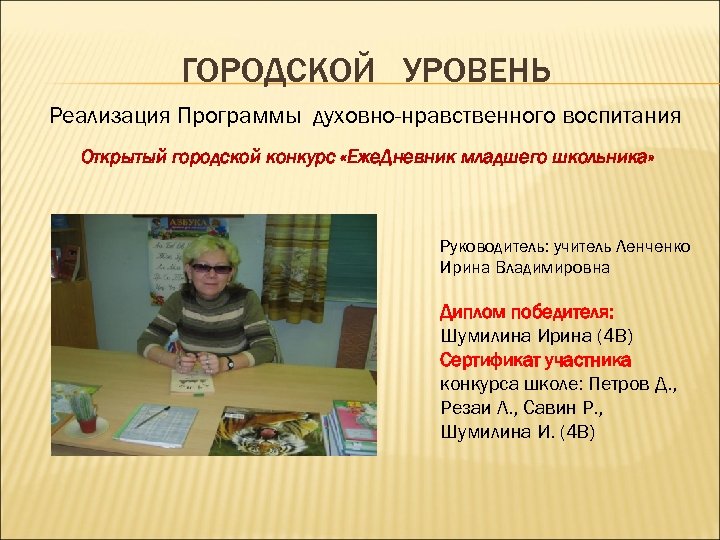 ГОРОДСКОЙ УРОВЕНЬ

Реализация Программы духовно-нравственного воспитания

Открытый городской конкурс «ЕжеДневник младшего школьника»

АЗБУКА

Руководитель: учитель Ленченко Ирина Владимировна

Диплом победителя:
Шумилина Ирина (4В)
Сертификат участника конкурса школе: Петров Д., Резаи Л., Савин Р., Шумилина И. (4В)